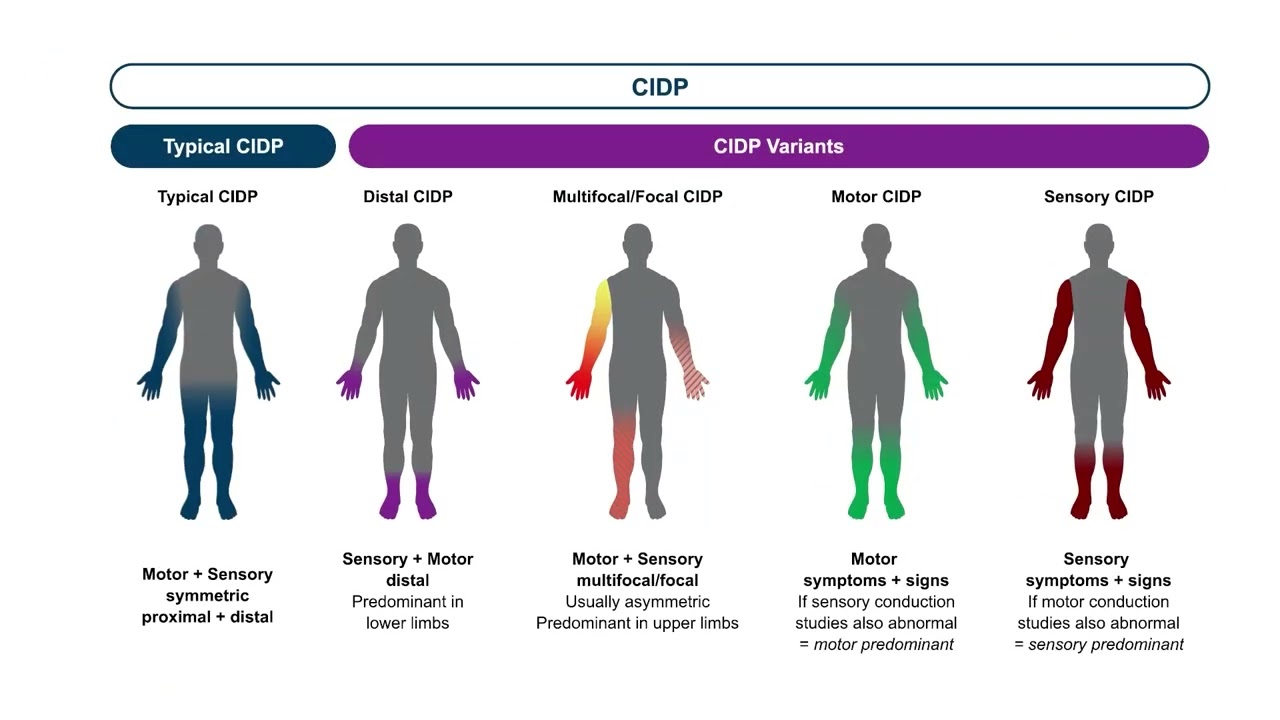 CIDP

Typical CIDP

CIDP Variants

Typical CIDP

Distal CIDP

Multifocal/Focal CIDP

Motor CIDP

Sensory CIDP

Motor + Sensory symmetric proximal + distal

Sensory + Motor distal
Predominant in lower limbs

Motor + Sensory multifocal/focal
Usually asymmetric
Predominant in upper limbs

Motor symptoms + signs
If sensory conduction studies also abnormal = motor predominant

Sensory symptoms + signs
If motor conduction studies also abnormal = sensory predominant